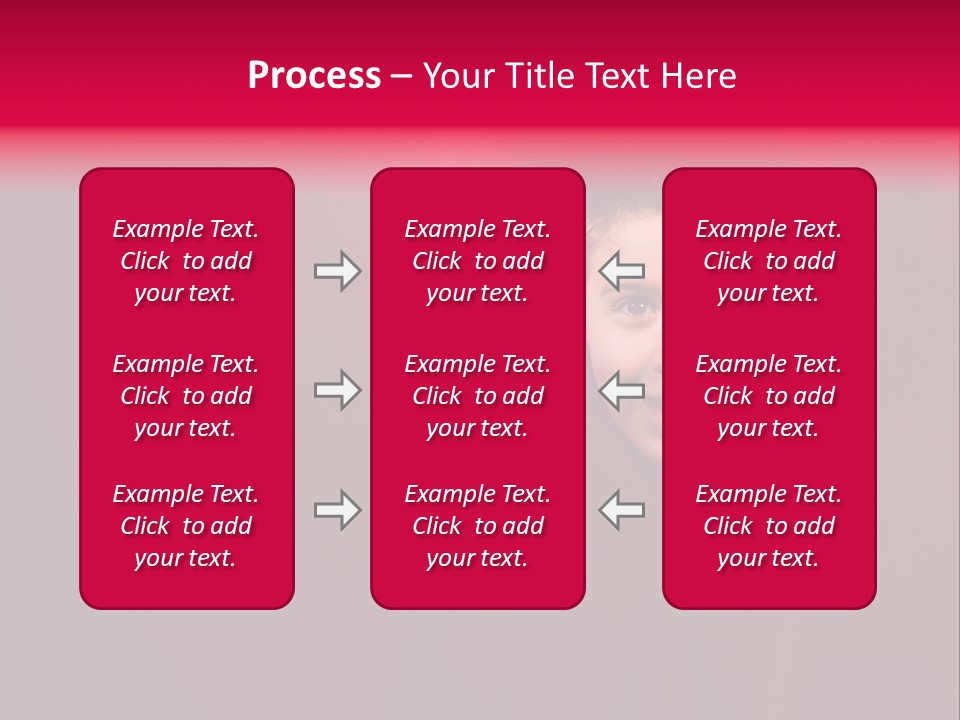 Process – Your Title Text Here

Example Text. Click to add your text.

Example Text. Click to add your text.

Example Text. Click to add your text.

Example Text. Click to add your text.

Example Text. Click to add your text.

Example Text. Click to add your text.

Example Text. Click to add your text.

Example Text. Click to add your text.

Example Text. Click to add your text.